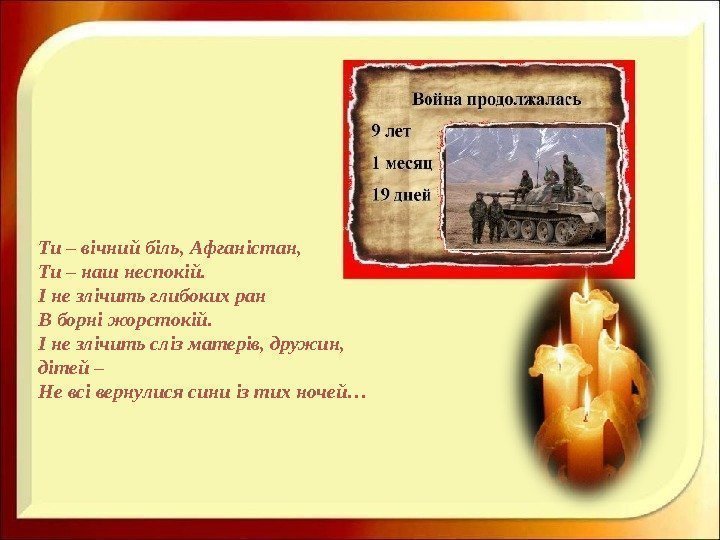 Война продолжалась

9 лет

1 месяц

19 дней

Ти – вічний біль, Афганістан,
Ти – наш неспокій.
І не злічить глибоких ран
В борні жорстокій.
І не злічить сліз матерів, дружин, дітей –
Не всі вернулися сини із тих ночей…